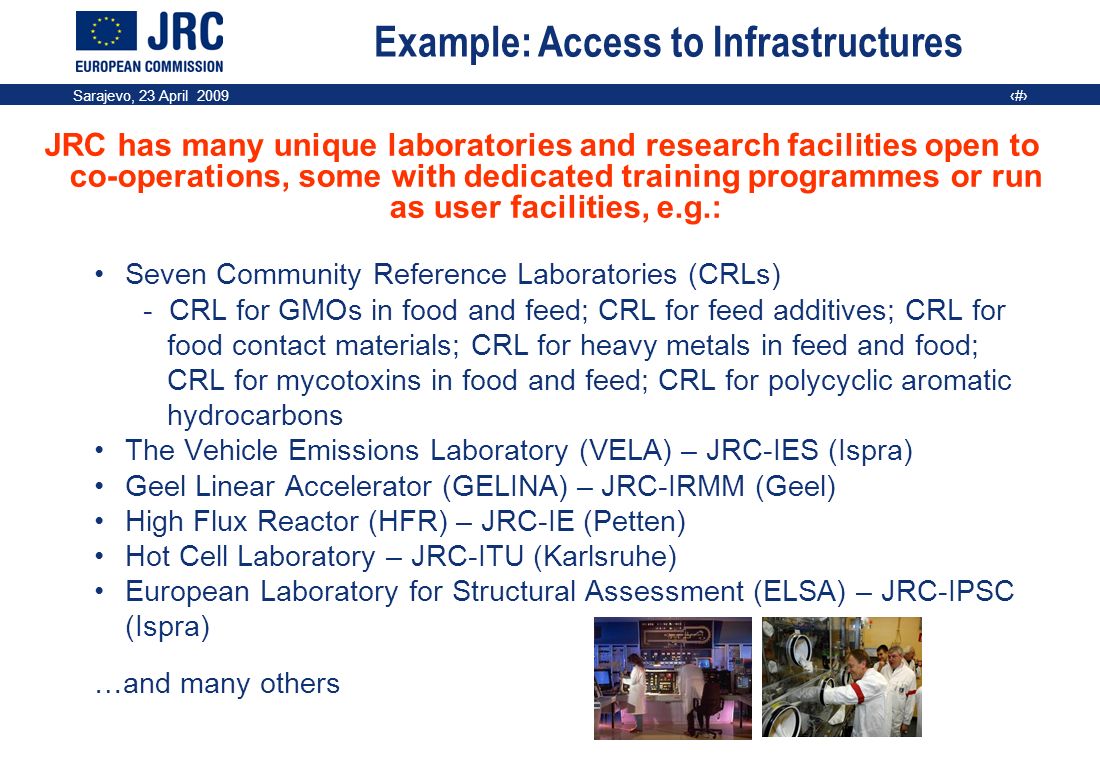 JRC
EUROPEAN COMMISSION

Example: Access to Infrastructures

Sarajevo, 23 April 2009

‹#›

JRC has many unique laboratories and research facilities open to co-operations, some with dedicated training programmes or run as user facilities, e.g.:

• Seven Community Reference Laboratories (CRLs)
- CRL for GMOs in food and feed; CRL for feed additives; CRL for food contact materials; CRL for heavy metals in feed and food; CRL for mycotoxins in food and feed; CRL for polycyclic aromatic hydrocarbons
• The Vehicle Emissions Laboratory (VELA) – JRC-IES (Ispra)
• Geel Linear Accelerator (GELINA) – JRC-IRMM (Geel)
• High Flux Reactor (HFR) – JRC-IE (Petten)
• Hot Cell Laboratory – JRC-ITU (Karlsruhe)
• European Laboratory for Structural Assessment (ELSA) – JRC-IPSC (Ispra)

…and many others